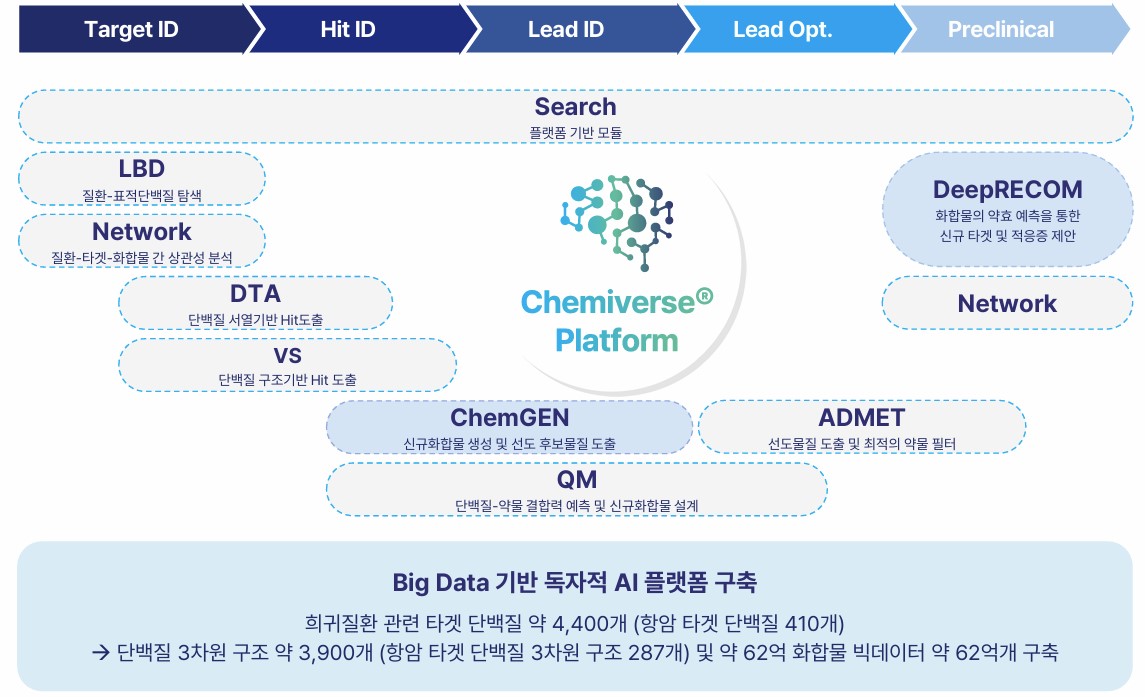 Target ID
Hit ID
Lead ID
Lead Opt.
Preclinical

Search
플랫폼 기반 모듈

LBD
질환-표적단백질 탐색

Network
질환-타겟-화합물 간 상관성 분석

DTA
단백질 서열기반 Hit도출

VS
단백질 구조기반 Hit 도출

Chemiverse®
Platform

DeepRECOM
화합물의 약효 예측을 통한 신규 타겟 및 적응증 제안

Network

ChemGEN
신규화합물 생성 및 선도 후보물질 도출

ADMET
선도물질 도출 및 최적의 약물 필터

QM
단백질-약물 결합력 예측 및 신규화합물 설계

Big Data 기반 독자적 AI 플랫폼 구축

희귀질환 관련 타겟 단백질 약 4,400개 (항암 타겟 단백질 410개)
→ 단백질 3차원 구조 약 3,900개 (항암 타겟 단백질 3차원 구조 287개) 및 약 62억 화합물 빅데이터 약 62억개 구축